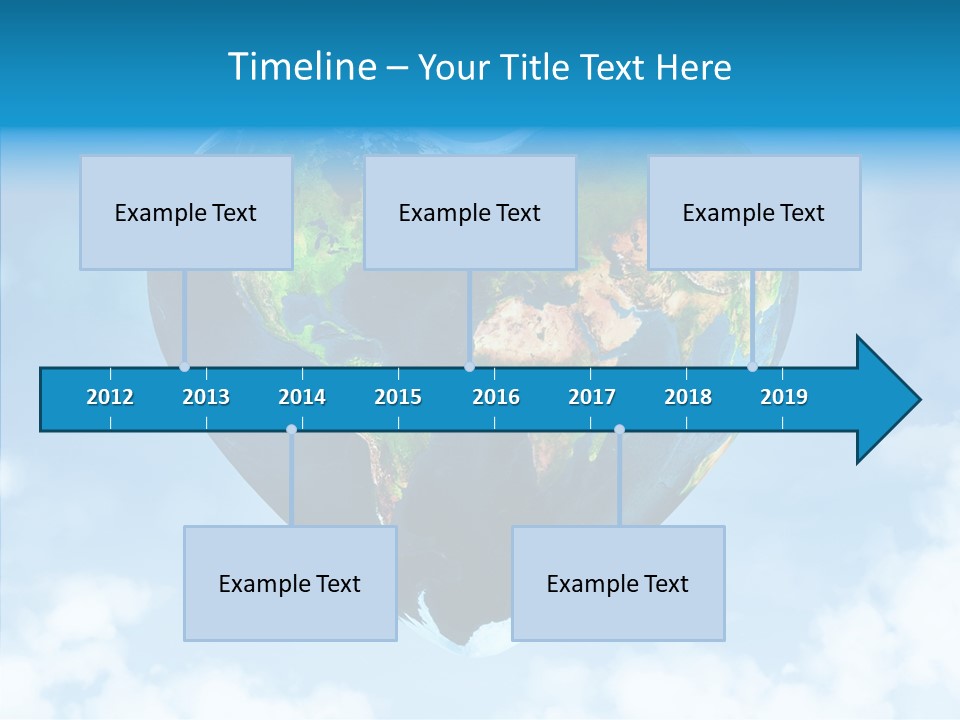 Timeline – Your Title Text Here

Example Text

Example Text

Example Text

2012 2013 2014 2015 2016 2017 2018 2019

Example Text

Example Text